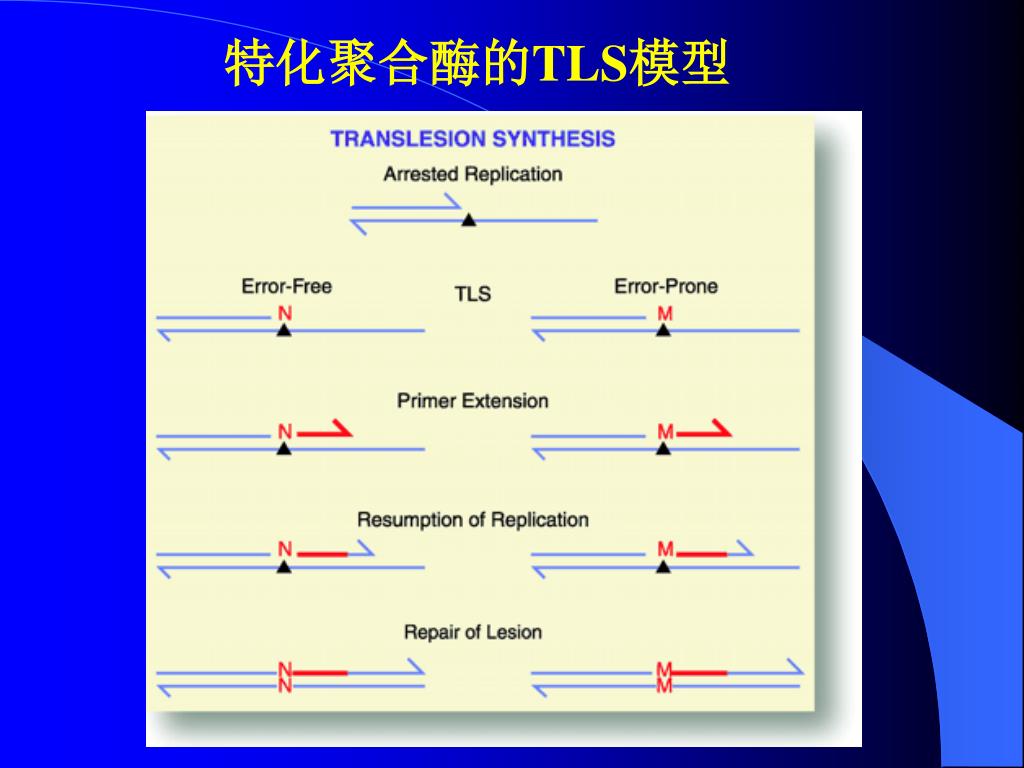 特化聚合酶的TLS模型

TRANSLESION SYNTHESIS

Arrested Replication

Error-Free

TLS

Error-Prone

N

M

Primer Extension

N

M

Resumption of Replication

N

M

Repair of Lesion

N
N

M
M